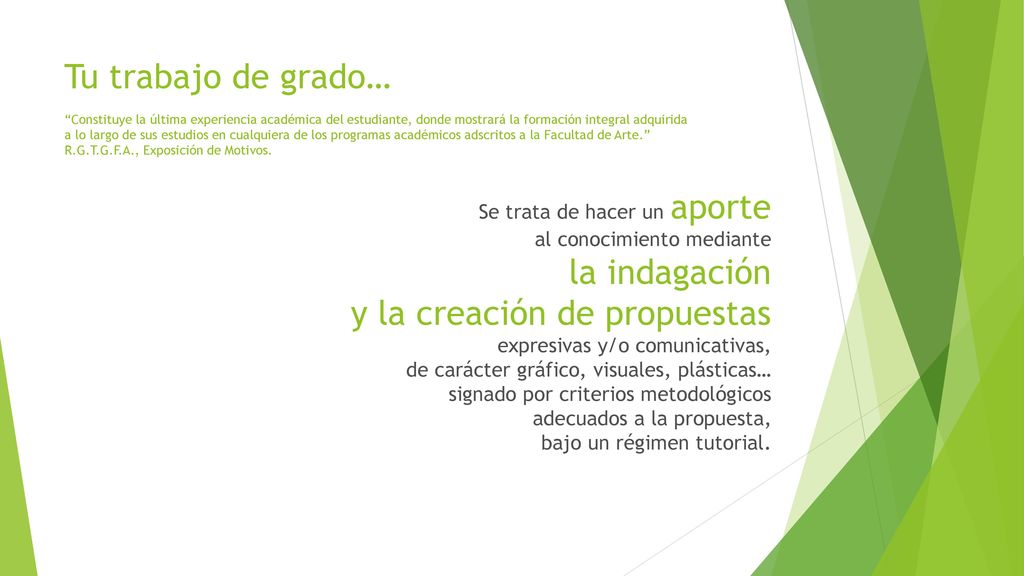 Tu trabajo de grado…

“Constituye la última experiencia académica del estudiante, donde mostrará la formación integral adquirida a lo largo de sus estudios en cualquiera de los programas académicos adscritos a la Facultad de Arte.” R.G.T.G.F.A., Exposición de Motivos.

Se trata de hacer un aporte al conocimiento mediante la indagación y la creación de propuestas expresivas y/o comunicativas, de carácter gráfico, visuales, plásticas… signado por criterios metodológicos adecuados a la propuesta, bajo un régimen tutorial.